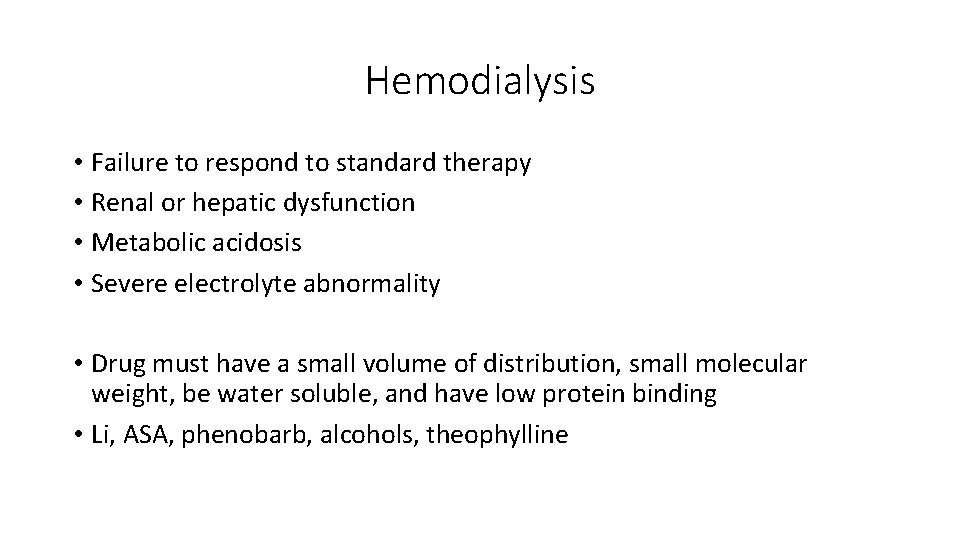 Hemodialysis

• Failure to respond to standard therapy
• Renal or hepatic dysfunction
• Metabolic acidosis
• Severe electrolyte abnormality

• Drug must have a small volume of distribution, small molecular weight, be water soluble, and have low protein binding
• Li, ASA, phenobarb, alcohols, theophylline